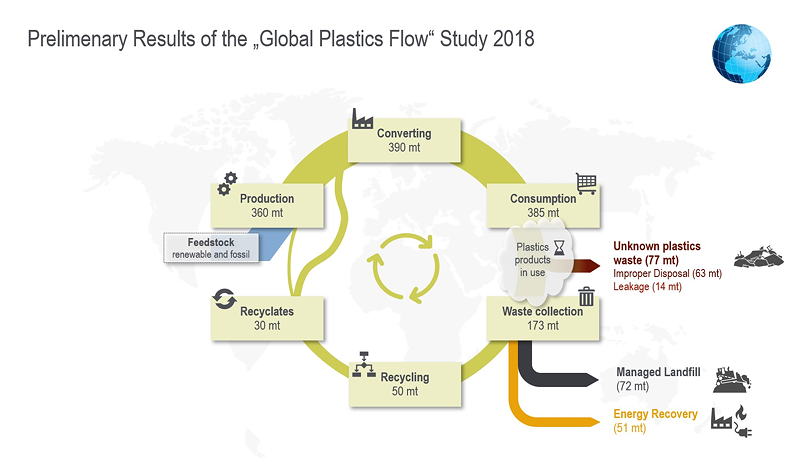 Prelimenary Results of the „Global Plastics Flow“ Study 2018

Converting
390 mt

Production
360 mt

Consumption
385 mt

Feedstock
renewable and fossil

Plastics products in use

Unknown plastics waste (77 mt)
Improper Disposal (63 mt)
Leakage (14 mt)

Recyclates
30 mt

Waste collection
173 mt

Recycling
50 mt

Managed Landfill
(72 mt)

Energy Recovery
(51 mt)